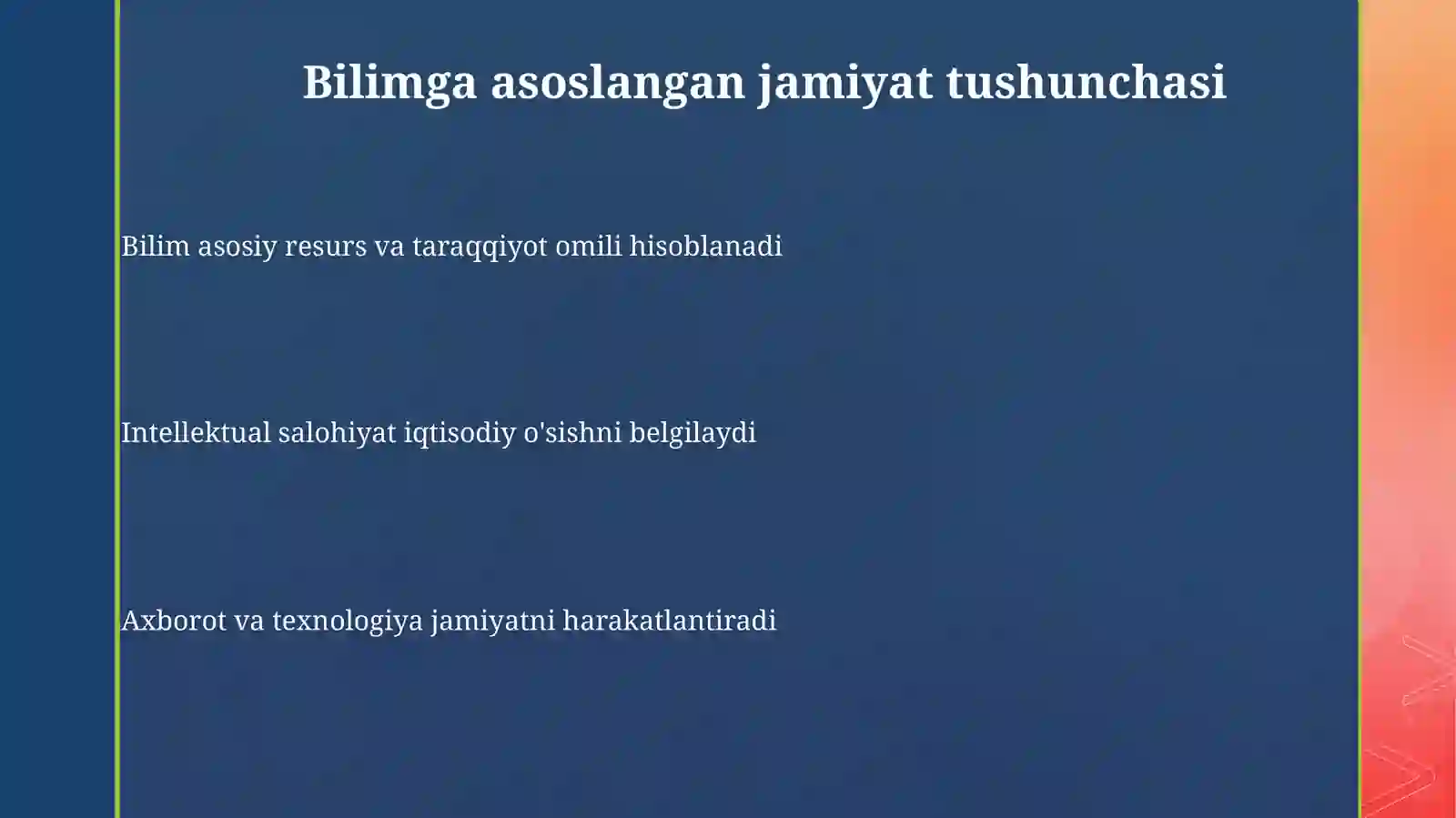 Bilimga asoslangan jamiyat tushunchasi

Bilim asosiy resurs va taraqqiyot omili hisoblanadi

Intellektual salohiyat iqtisodiy o'sishni belgilaydi

Axborot va texnologiya jamiyatni harakatlantiradi